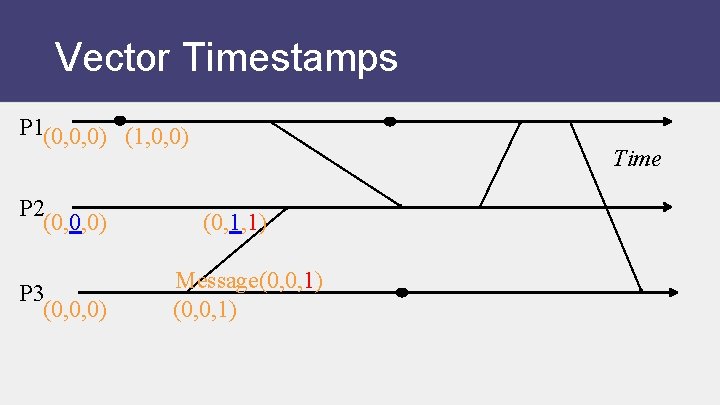 Vector Timestamps

P1 (0,0,0) (1,0,0)

Time

P2 (0,0,0) (0,1,1)

Message(0,0,1)

P3 (0,0,0) (0,0,1)